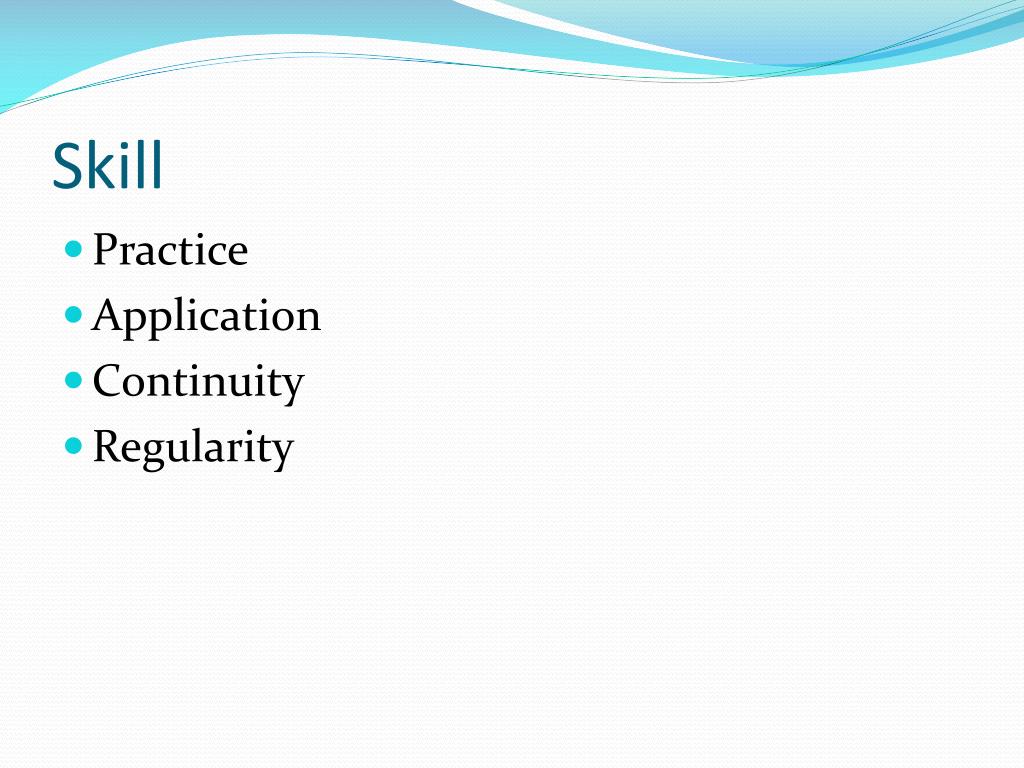 Skill

- Practice
- Application
- Continuity
- Regularity